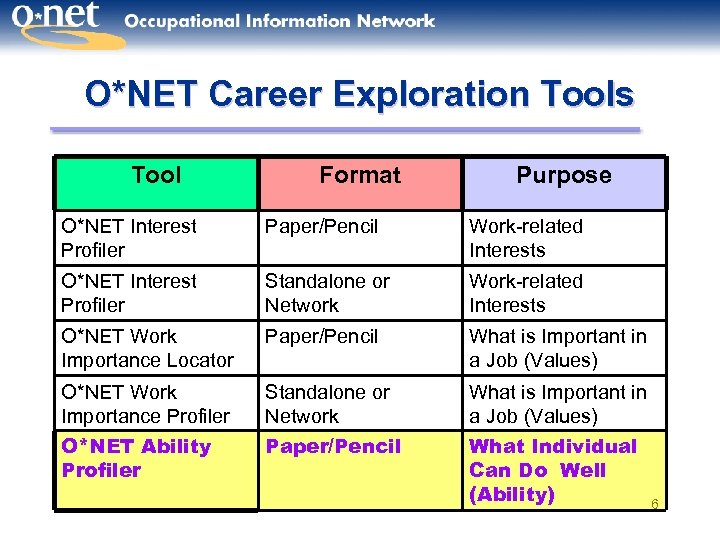 O*net Occupational Information Network

O*NET Career Exploration Tools

| Tool | Format | Purpose |
|---|---|---|
| O*NET Interest Profiler | Paper/Pencil | Work-related Interests |
| O*NET Interest Profiler | Standalone or Network | Work-related Interests |
| O*NET Work Importance Locator | Paper/Pencil | What is Important in a Job (Values) |
| O*NET Work Importance Profiler | Standalone or Network | What is Important in a Job (Values) |
| O*NET Ability Profiler | Paper/Pencil | What Individual Can Do Well (Ability) |

6